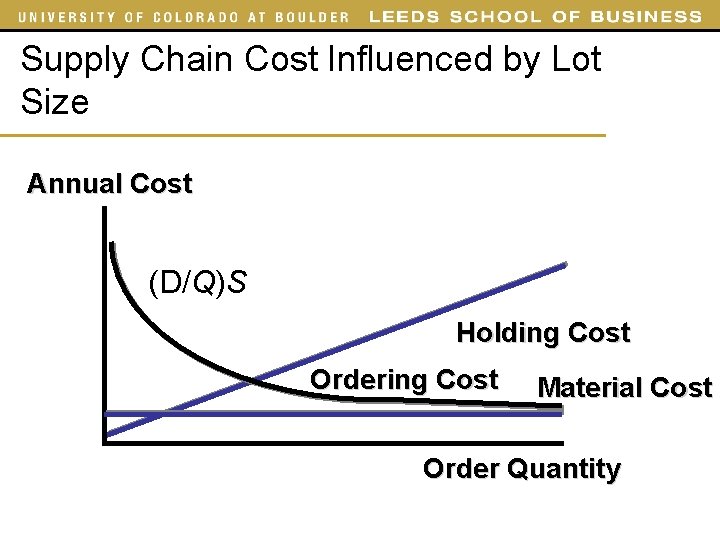 UNIVERSITY OF COLORADO AT BOULDER LEEDS SCHOOL OF BUSINESS

Supply Chain Cost Influenced by Lot Size

Annual Cost

$(D/Q)S$

Holding Cost

Ordering Cost

Material Cost

Order Quantity